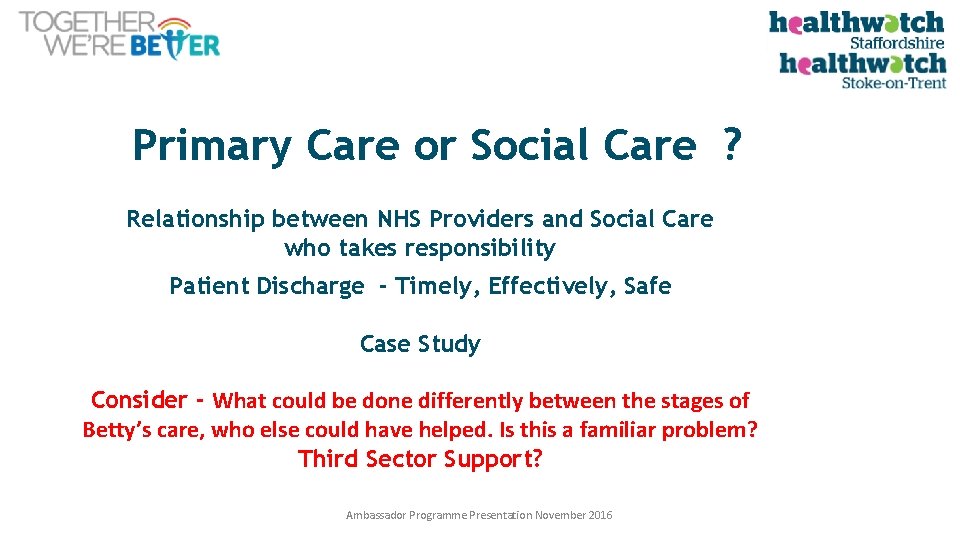 TOGETHER WE'RE BETTER

healthwatch Staffordshire
healthwatch Stoke-on-Trent

Primary Care or Social Care ?

Relationship between NHS Providers and Social Care who takes responsibility

Patient Discharge - Timely, Effectively, Safe

Case Study

Consider - What could be done differently between the stages of Betty's care, who else could have helped. Is this a familiar problem?

Third Sector Support?

Ambassador Programme Presentation November 2016